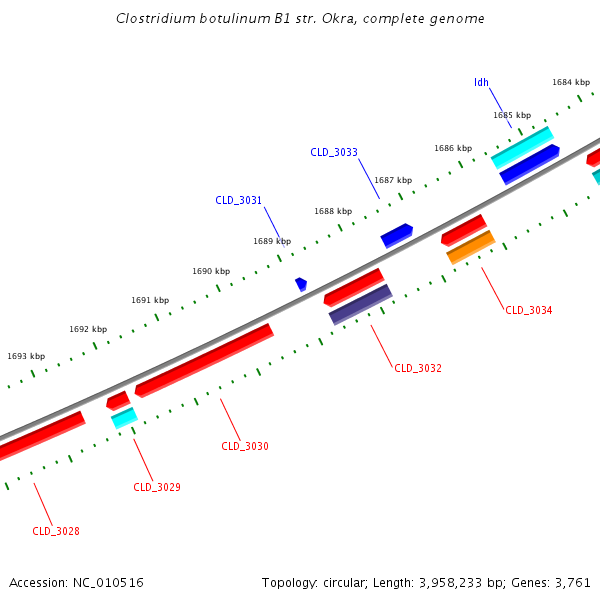 Clostridium botulinum B1 str. Okra, complete genome

ldh

1684 kbp

1685 kbp

1686 kbp

CLD_3033

1687 kbp

CLD_3031

1688 kbp

1689 kbp

1690 kbp

1691 kbp

1692 kbp

1693 kbp

CLD_3034

CLD_3032

CLD_3030

CLD_3029

CLD_3028

Accession: NC_010516

Topology: circular; Length: 3,958,233 bp; Genes: 3,761